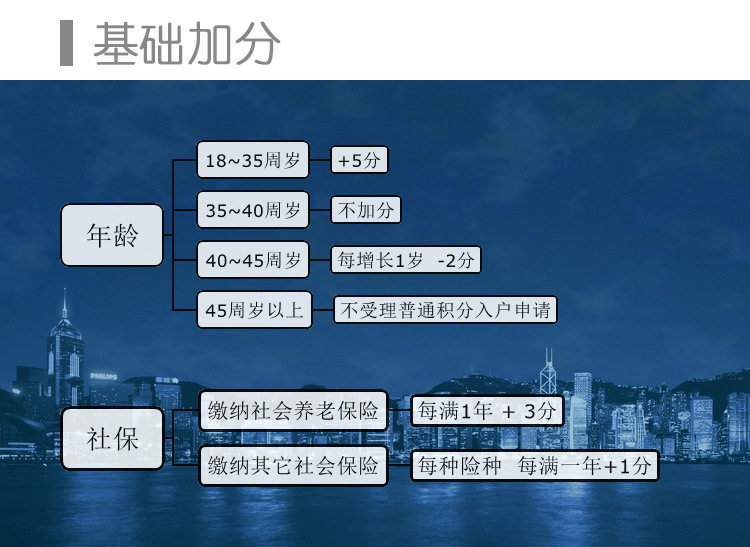 基础加分

年龄

18~35周岁

+5分

35~40周岁

不加分

40~45周岁

每增长1岁 -2分

45周岁以上

不受理普通积分入户申请

PHILIPS

社保

缴纳社会养老保险

每满1年 + 3分

缴纳其它社会保险

每种险种 每满一年+1分